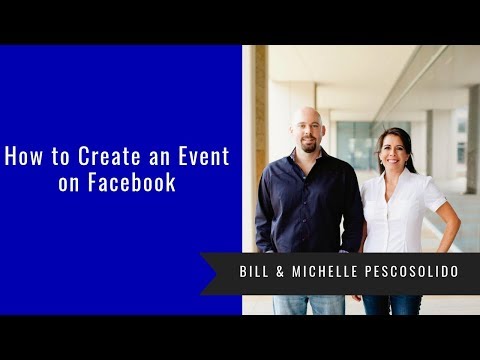 How to Create an Event on Facebook

BILL & MICHELLE PESCOSOLIDO